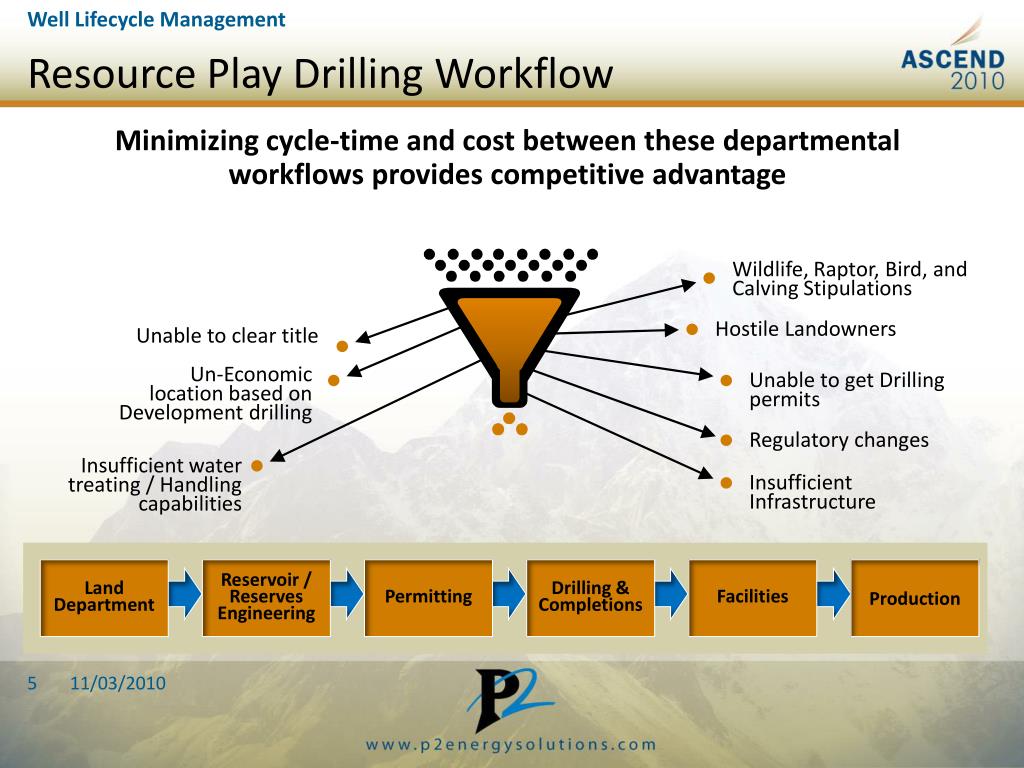 Well Lifecycle Management

Resource Play Drilling Workflow

ASCEND 2010

Minimizing cycle-time and cost between these departmental workflows provides competitive advantage

Unable to clear title

Un-Economic location based on Development drilling

Insufficient water treating / Handling capabilities

Wildlife, Raptor, Bird, and Calving Stipulations

Hostile Landowners

Unable to get Drilling permits

Regulatory changes

Insufficient Infrastructure

Land Department

Reservoir / Reserves Engineering

Permitting

Drilling & Completions

Facilities

Production

5 11/03/2010

P2

www.p2energysolutions.com